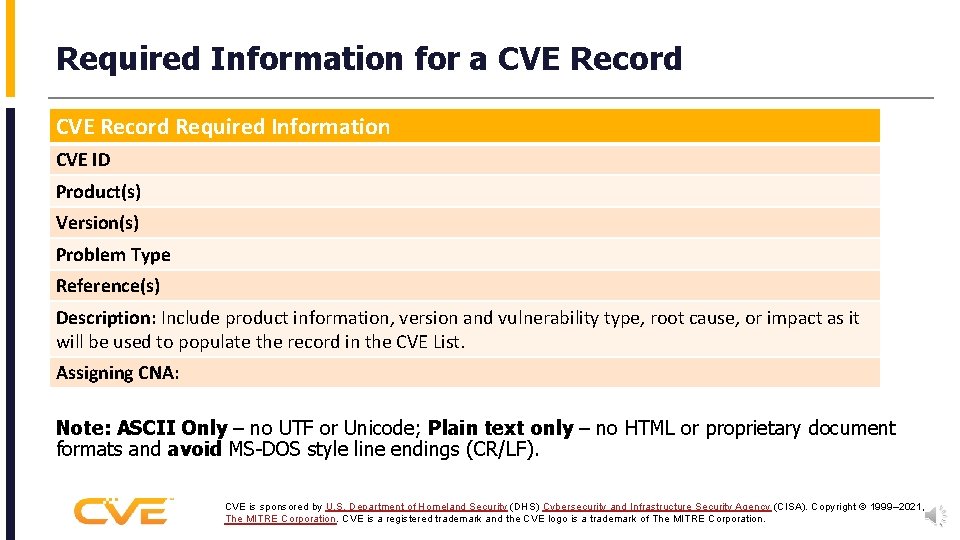 Required Information for a CVE Record

| CVE Record Required Information |
|---|
| CVE ID |
| Product(s) |
| Version(s) |
| Problem Type |
| Reference(s) |
| Description: Include product information, version and vulnerability type, root cause, or impact as it will be used to populate the record in the CVE List. |
| Assigning CNA: |

Note: ASCII Only – no UTF or Unicode; Plain text only – no HTML or proprietary document formats and avoid MS-DOS style line endings (CR/LF).

CVE

CVE is sponsored by U.S. Department of Homeland Security (DHS) Cybersecurity and Infrastructure Security Agency (CISA). Copyright © 1999–2021, The MITRE Corporation. CVE is a registered trademark and the CVE logo is a trademark of The MITRE Corporation.